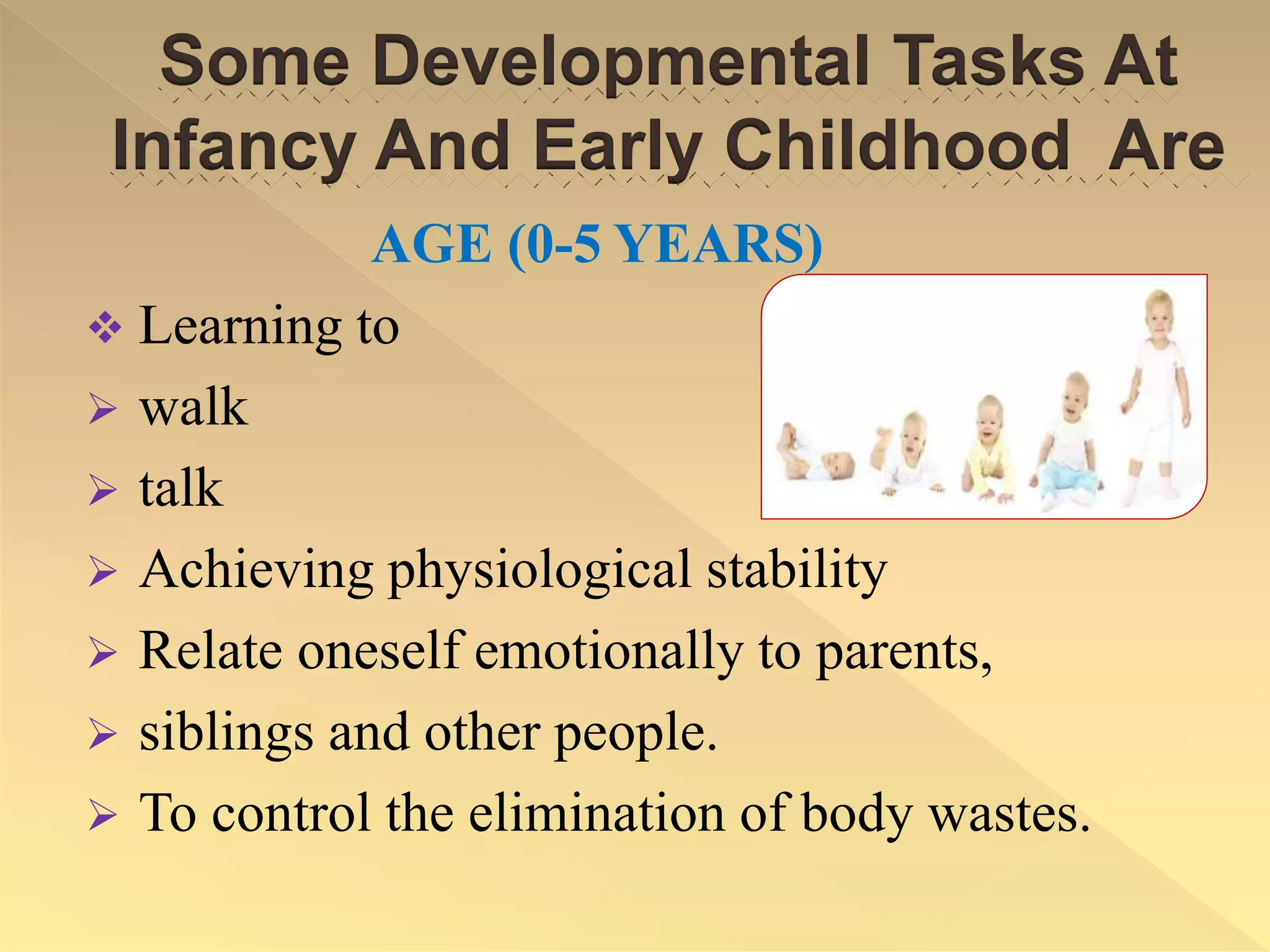 Some Developmental Tasks At Infancy And Early Childhood Are

AGE (0-5 YEARS)

❖ Learning to
➢ walk
➢ talk
➢ Achieving physiological stability
➢ Relate oneself emotionally to parents,
➢ siblings and other people.
➢ To control the elimination of body wastes.